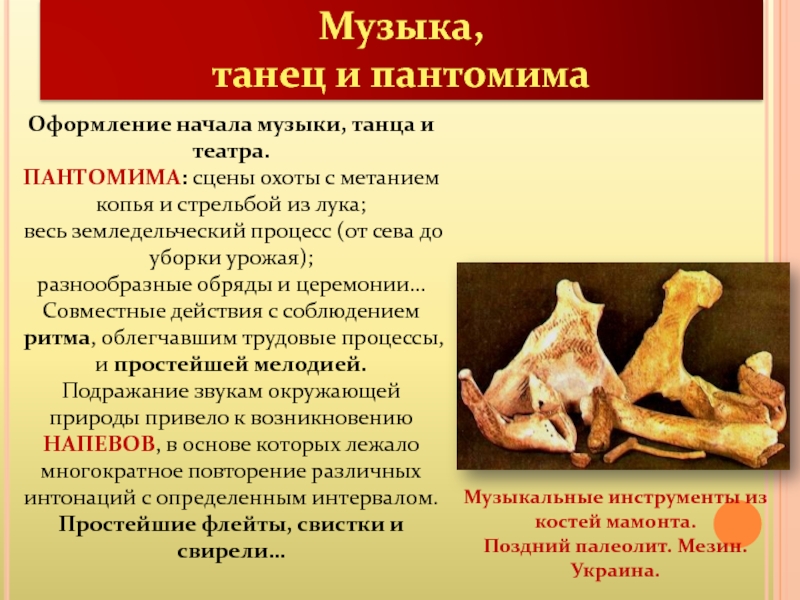 Музыка,
танец и пантомима

Оформление начала музыки, танца и театра.
ПАНТОМИМА: сцены охоты с метанием копья и стрельбой из лука;
весь земледельческий процесс (от сева до уборки урожая);
разнообразные обряды и церемонии…
Совместные действия с соблюдением ритма, облегчавшим трудовые процессы, и простейшей мелодией.
Подражание звукам окружающей природы привело к возникновению НАПЕВОВ, в основе которых лежало многократное повторение различных интонаций с определенным интервалом.
Простейшие флейты, свистки и свирели…

Музыкальные инструменты из костей мамонта.
Поздний палеолит. Мезин. Украина.